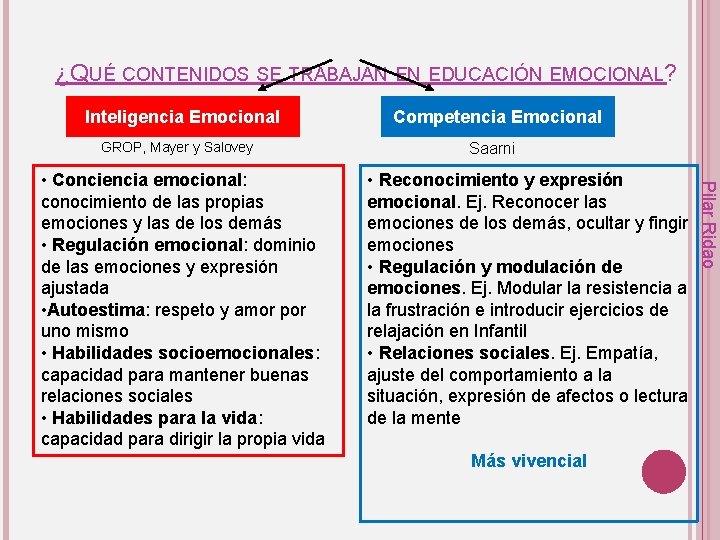 ¿QUÉ CONTENIDOS SE TRABAJAN EN EDUCACIÓN EMOCIONAL?

Inteligencia Emocional

GROP, Mayer y Salovey

• Conciencia emocional: conocimiento de las propias emociones y las de los demás
• Regulación emocional: dominio de las emociones y expresión ajustada
•Autoestima: respeto y amor por uno mismo
• Habilidades socioemocionales: capacidad para mantener buenas relaciones sociales
• Habilidades para la vida: capacidad para dirigir la propia vida

Competencia Emocional

Saarni

• Reconocimiento y expresión emocional. Ej. Reconocer las emociones de los demás, ocultar y fingir emociones
• Regulación y modulación de emociones. Ej. Modular la resistencia a la frustración e introducir ejercicios de relajación en Infantil
• Relaciones sociales. Ej. Empatía, ajuste del comportamiento a la situación, expresión de afectos o lectura de la mente

Más vivencial

Pilar Ridao